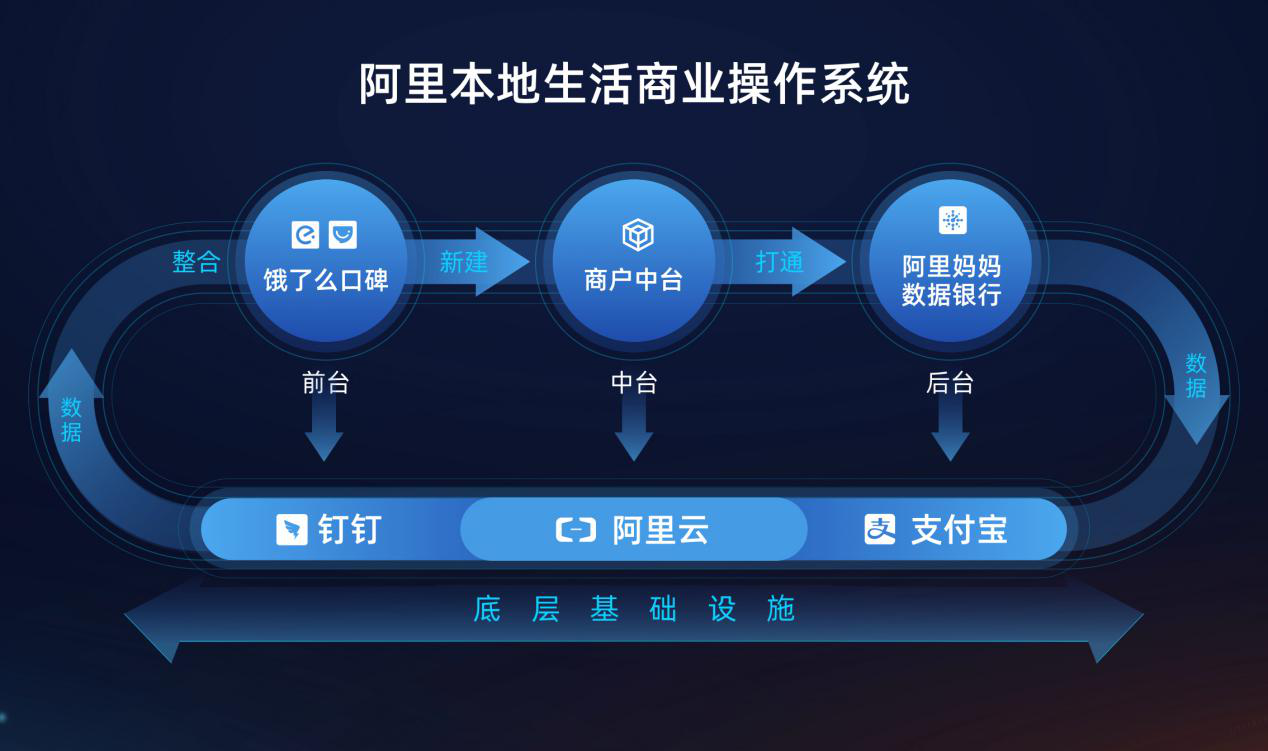 阿里本地生活商业操作系统

整合

饿了么口碑

新建

商户中台

打通

阿里妈妈数据银行

数据

前台

中台

后台

数据

钉钉

阿里云

支付宝

底层基础设施